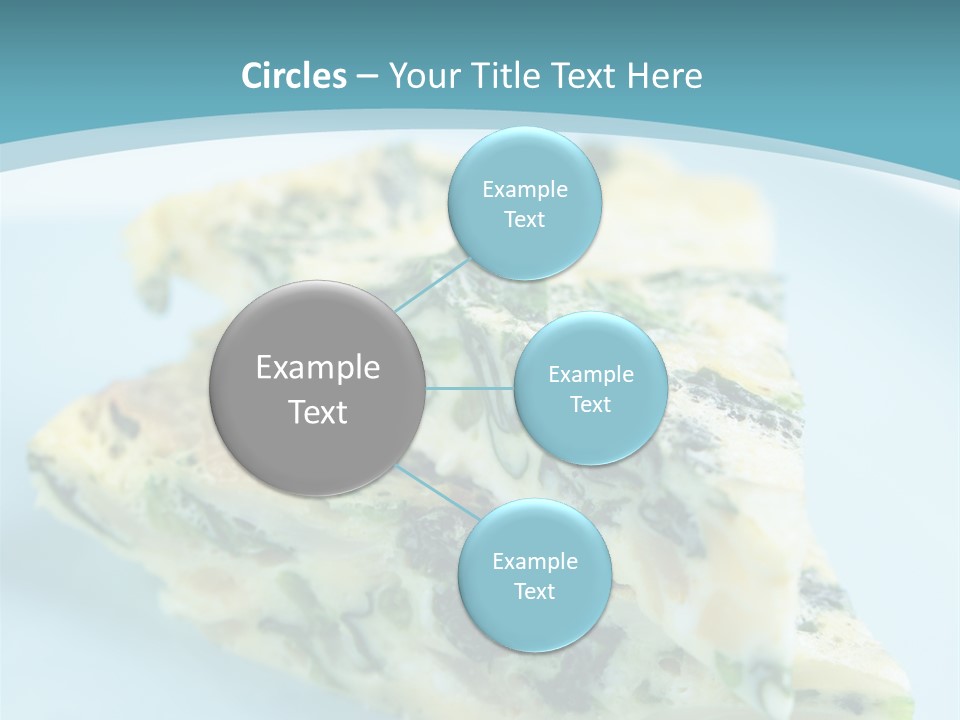 Circles – Your Title Text Here

Example Text

Example Text

Example Text

Example Text